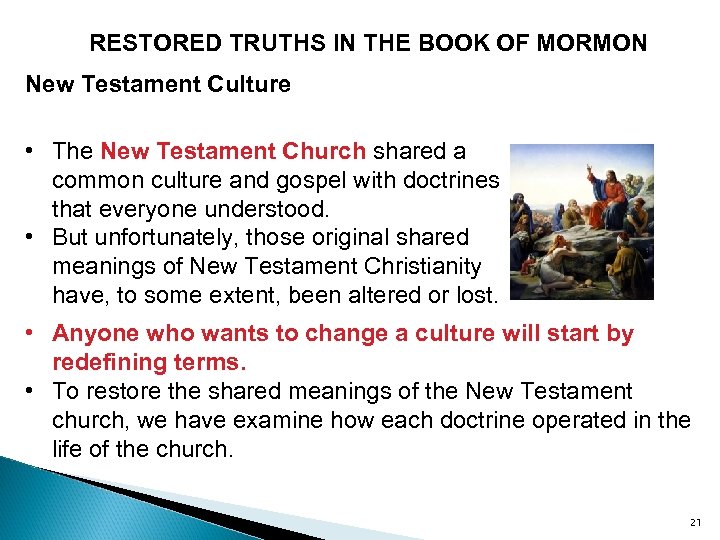 RESTORED TRUTHS IN THE BOOK OF MORMON

New Testament Culture

• The New Testament Church shared a common culture and gospel with doctrines that everyone understood.
• But unfortunately, those original shared meanings of New Testament Christianity have, to some extent, been altered or lost.
• Anyone who wants to change a culture will start by redefining terms.
• To restore the shared meanings of the New Testament church, we have examine how each doctrine operated in the life of the church.

21